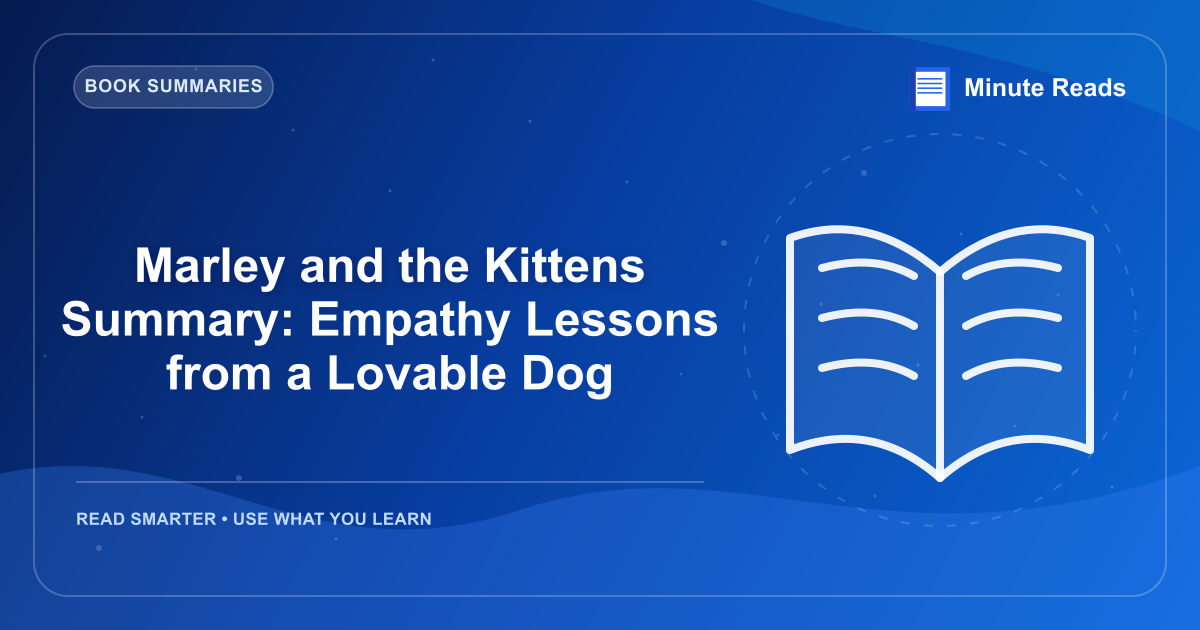 BOOK SUMMARIES

Minute Reads

Marley and the Kittens Summary: Empathy Lessons from a Lovable Dog

READ SMARTER • USE WHAT YOU LEARN